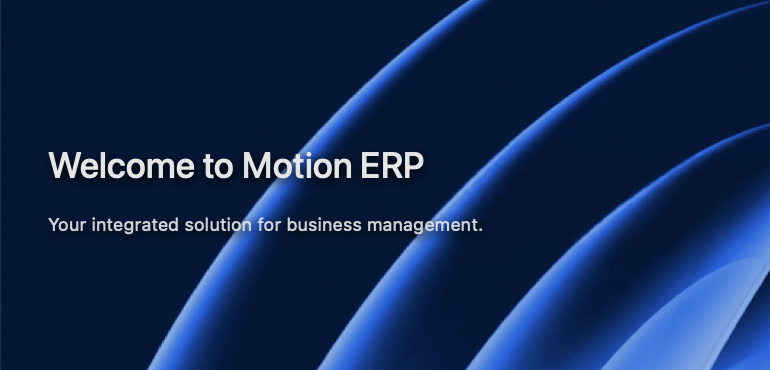 Welcome to Motion ERP

Your integrated solution for business management.